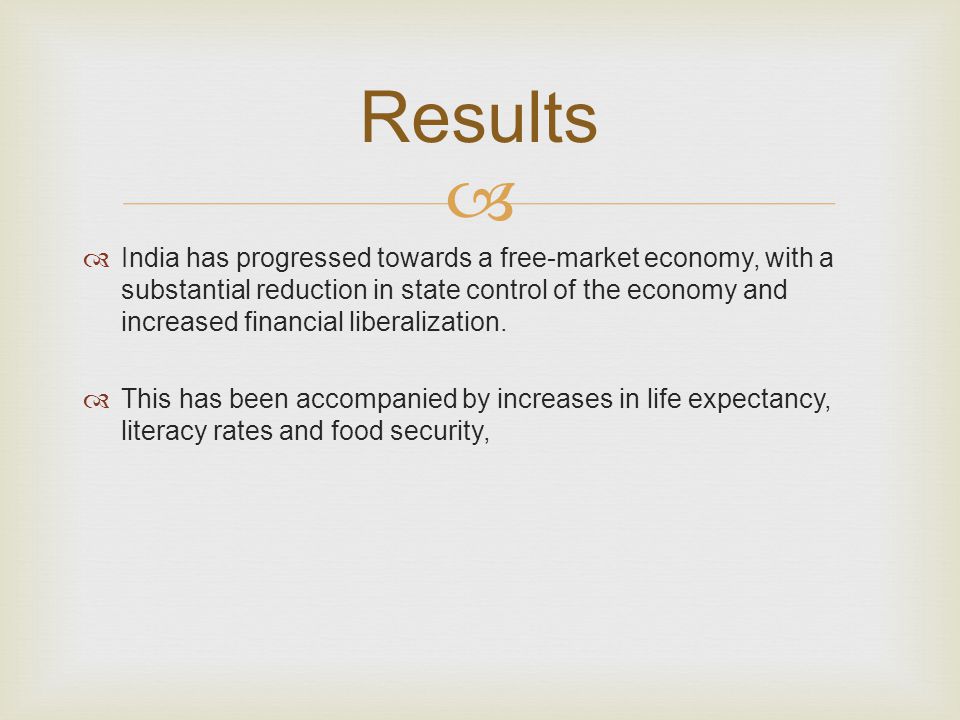 Results

India has progressed towards a free-market economy, with a substantial reduction in state control of the economy and increased financial liberalization.

This has been accompanied by increases in life expectancy, literacy rates and food security,